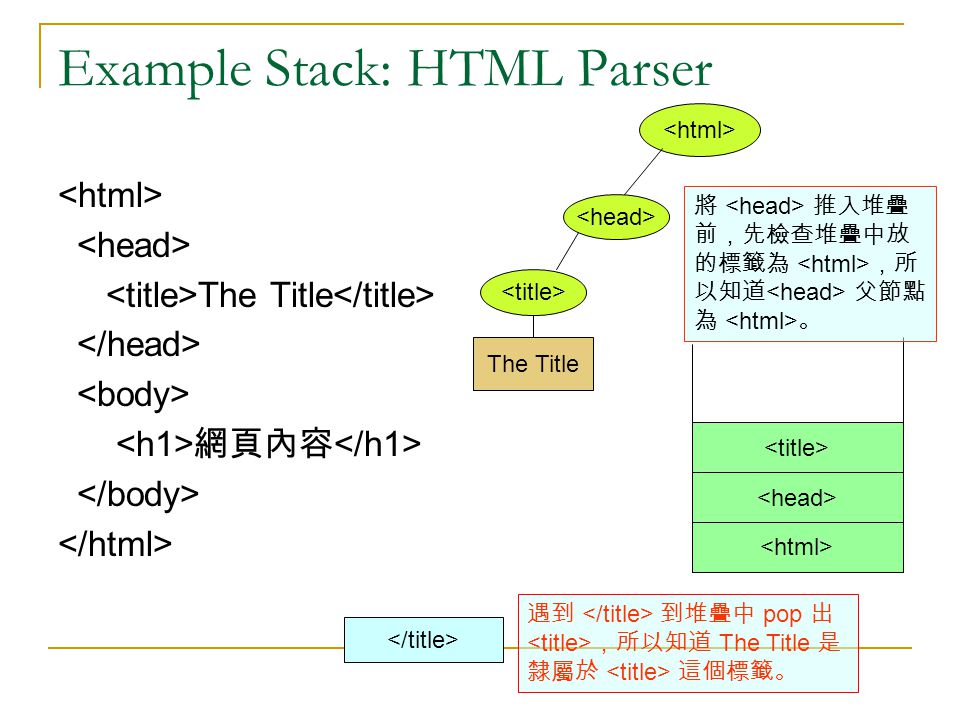 Example Stack: HTML Parser

<html>
<head>
<title>The Title</title>
</head>
<body>
<h1>網頁內容</h1>
</body>
</html>

<html>

<head>

<title>

The Title

將 <head> 推入堆疊前，先檢查堆疊中放的標籤為 <html>，所以知道<head> 父節點為 <html>。

<title>

<head>

<html>

</title>

遇到 </title> 到堆疊中 pop 出 <title>，所以知道 The Title 是隸屬於 <title> 這個標籤。